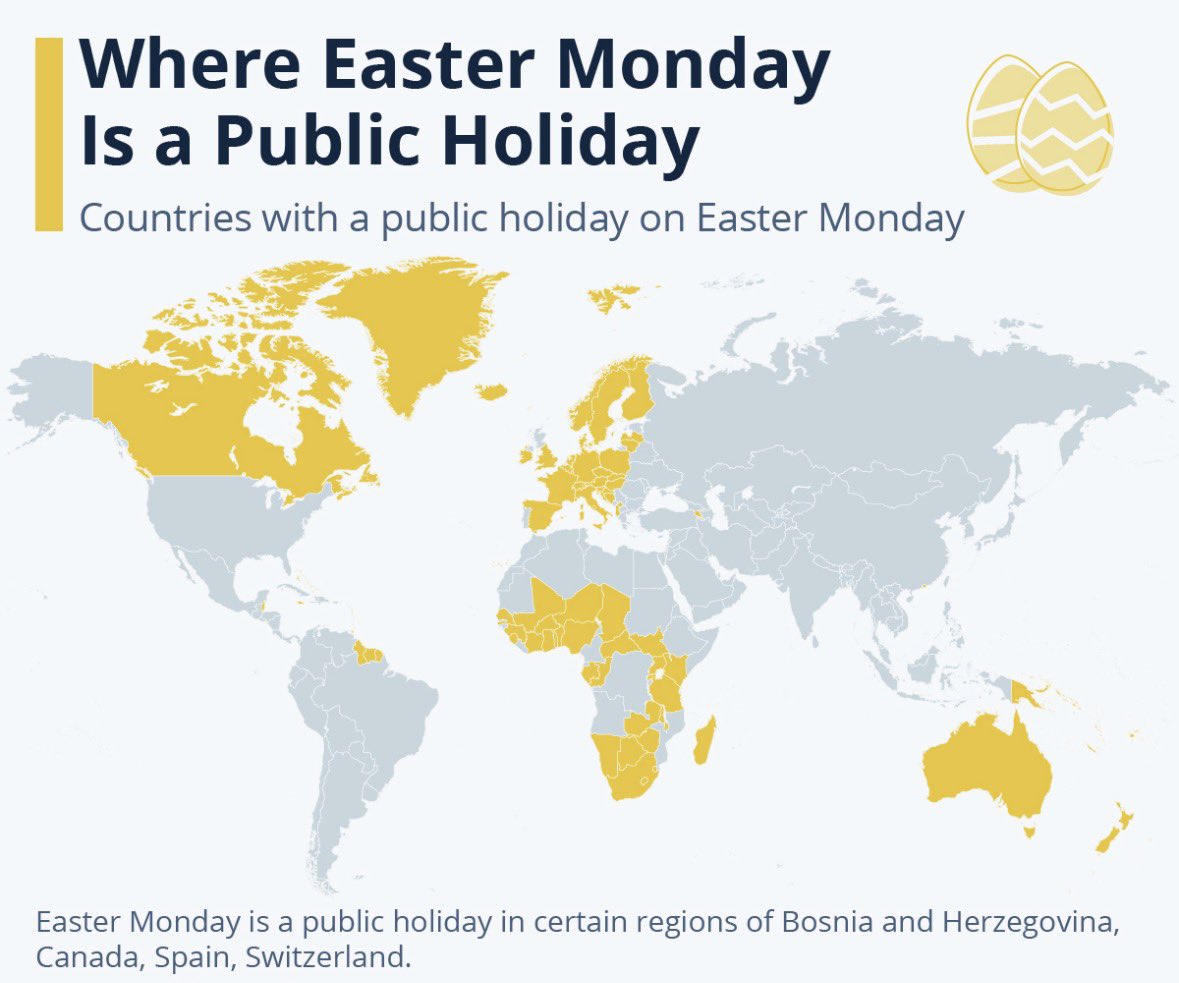 Where Easter Monday Is a Public Holiday

Countries with a public holiday on Easter Monday

Easter Monday is a public holiday in certain regions of Bosnia and Herzegovina, Canada, Spain, Switzerland.